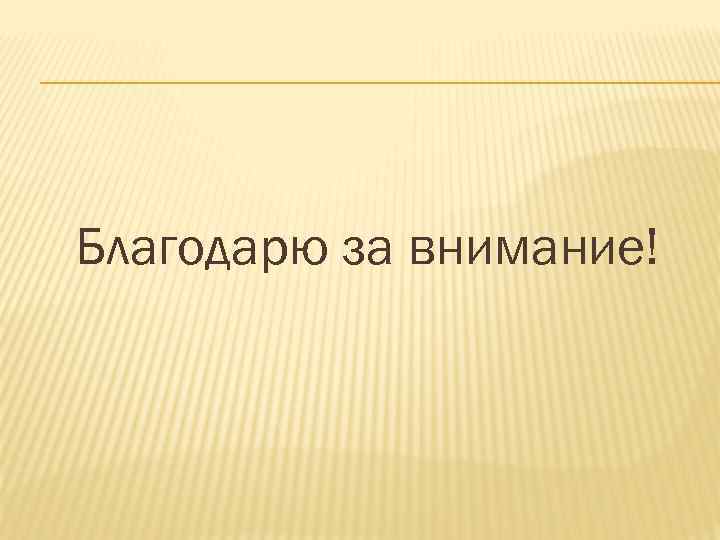 Благодарю за внимание!